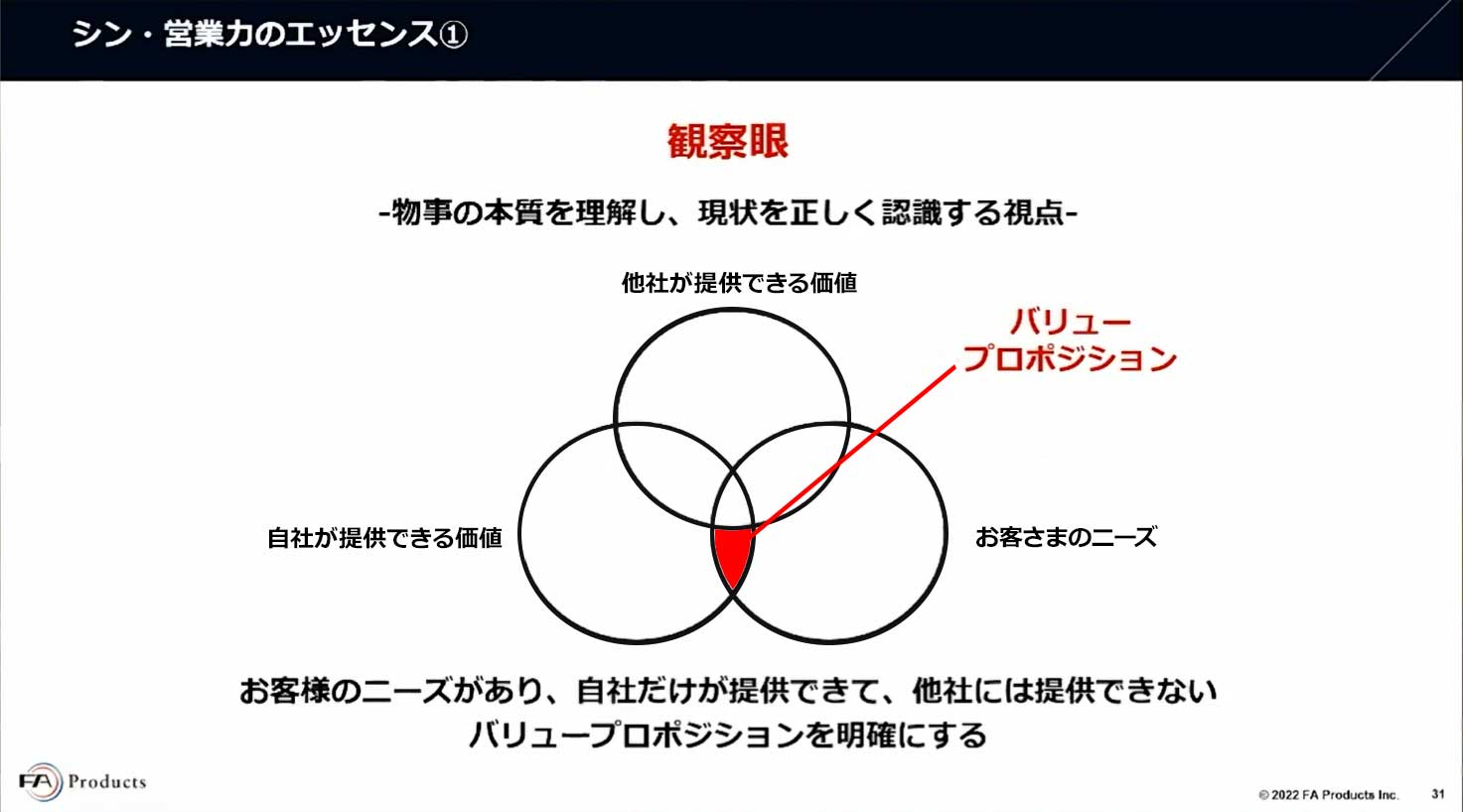 シン・営業力のエッセンス①

観察眼

-物事の本質を理解し、現状を正しく認識する視点-

他社が提供できる価値

バリュー
プロポジション

自社が提供できる価値

お客さまのニーズ

お客様のニーズがあり、自社だけが提供できて、他社には提供できない
バリュープロポジションを明確にする

FA Products

© 2022 FA Products Inc.

31